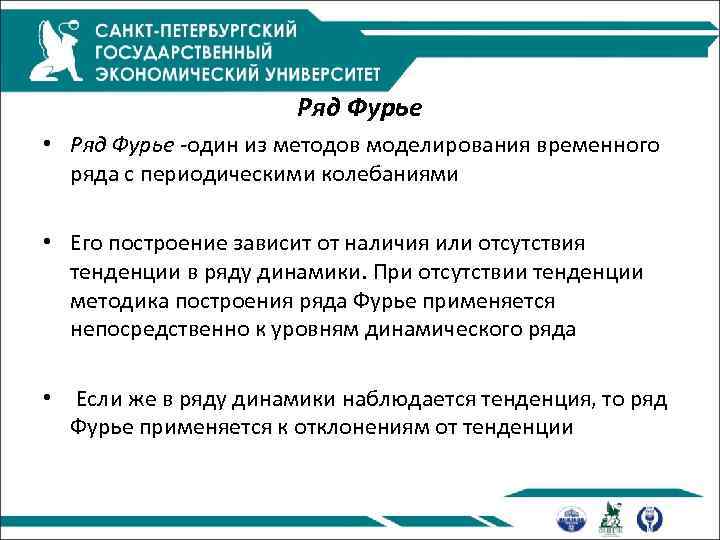 САНКТ-ПЕТЕРБУРГСКИЙ ГОСУДАРСТВЕННЫЙ ЭКОНОМИЧЕСКИЙ УНИВЕРСИТЕТ

Ряд Фурье

• Ряд Фурье -один из методов моделирования временного ряда с периодическими колебаниями

• Его построение зависит от наличия или отсутствия тенденции в ряду динамики. При отсутствии тенденции методика построения ряда Фурье применяется непосредственно к уровням динамического ряда

• Если же в ряду динамики наблюдается тенденция, то ряд Фурье применяется к отклонениям от тенденции